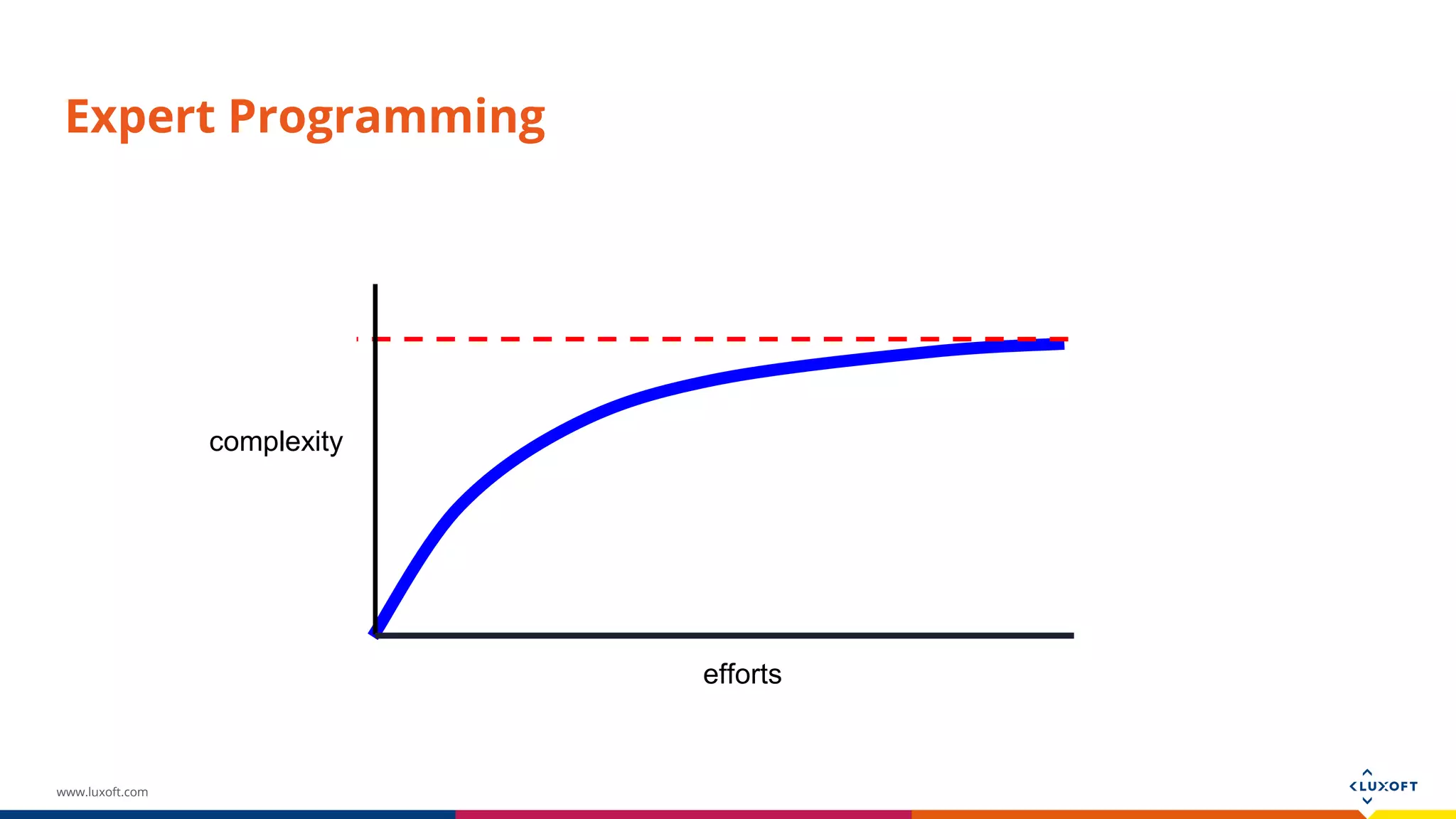 Expert Programming

complexity

efforts

www.luxoft.com

LUXOFT